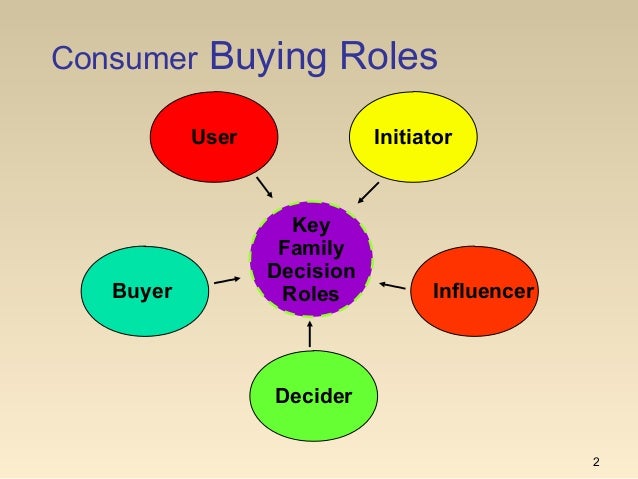 Consumer Buying Roles

User

Initiator

Key Family Decision Roles

Buyer

Influencer

Decider

2